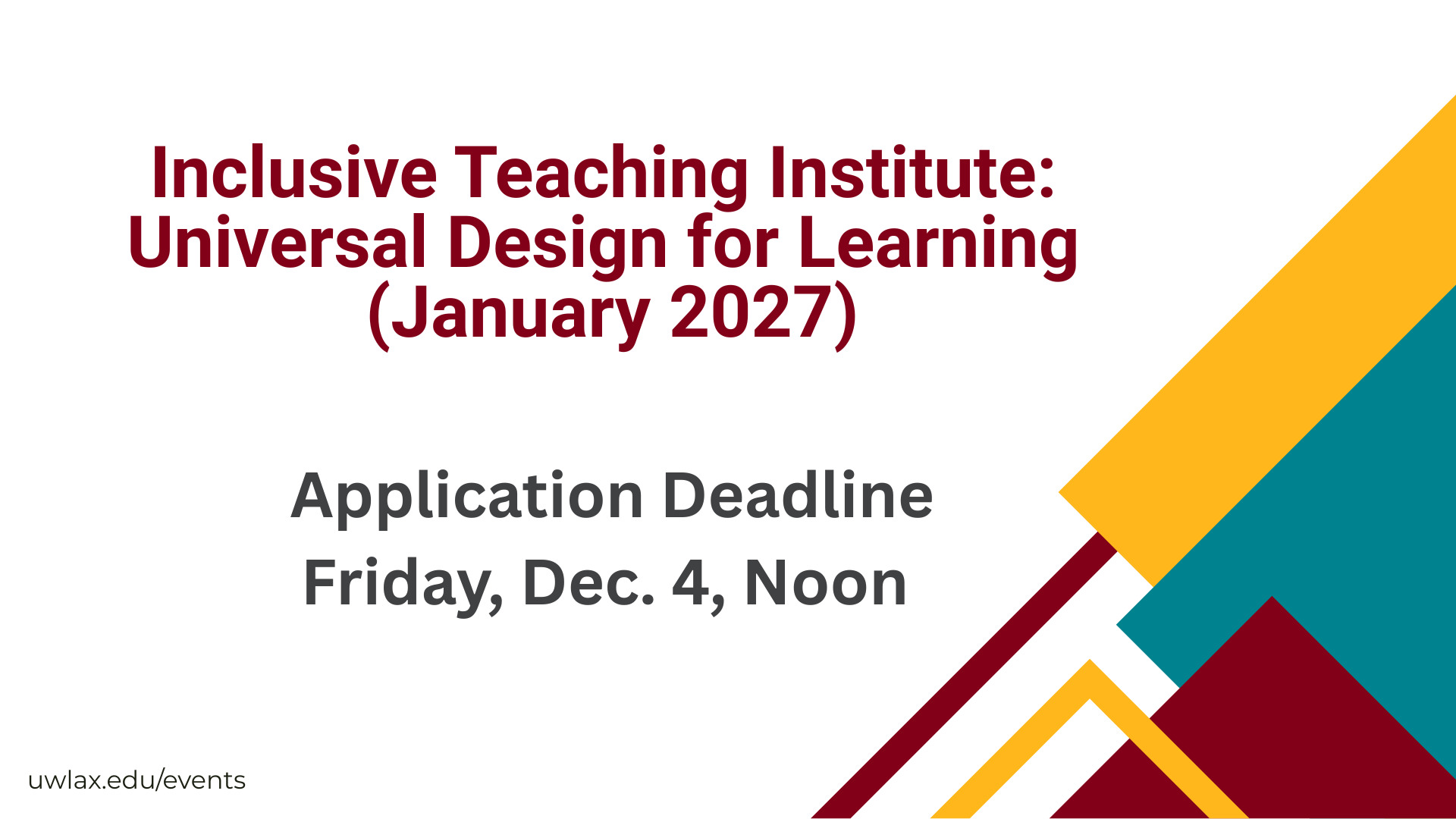 Inclusive Teaching Institute: Universal Design for Learning (January 2027)

Application Deadline
Friday, Dec. 4, Noon

uwlax.edu/events